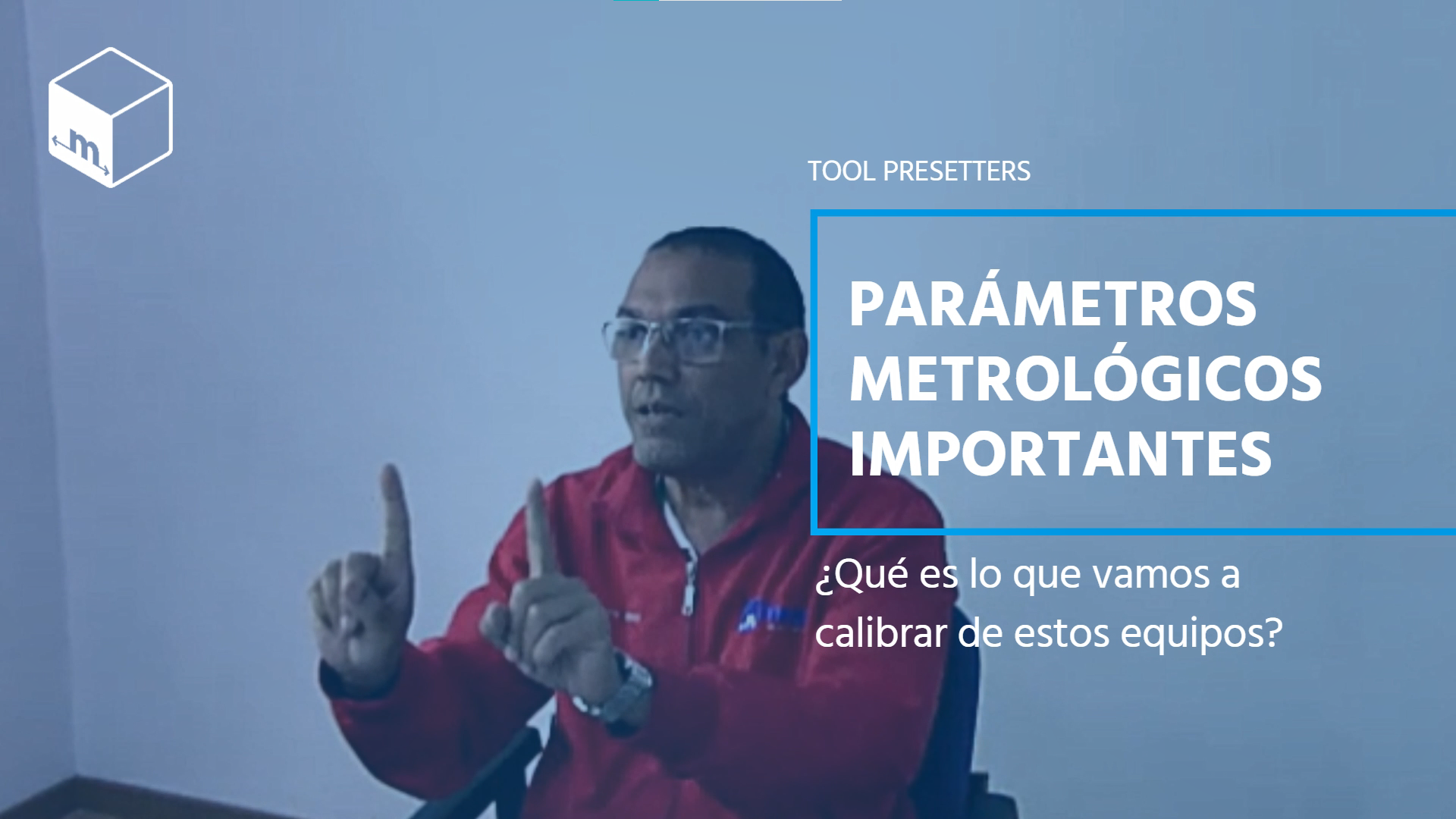 m

TOOL PRESETTERS

PARÁMETROS METROLÓGICOS IMPORTANTES

¿Qué es lo que vamos a calibrar de estos equipos?